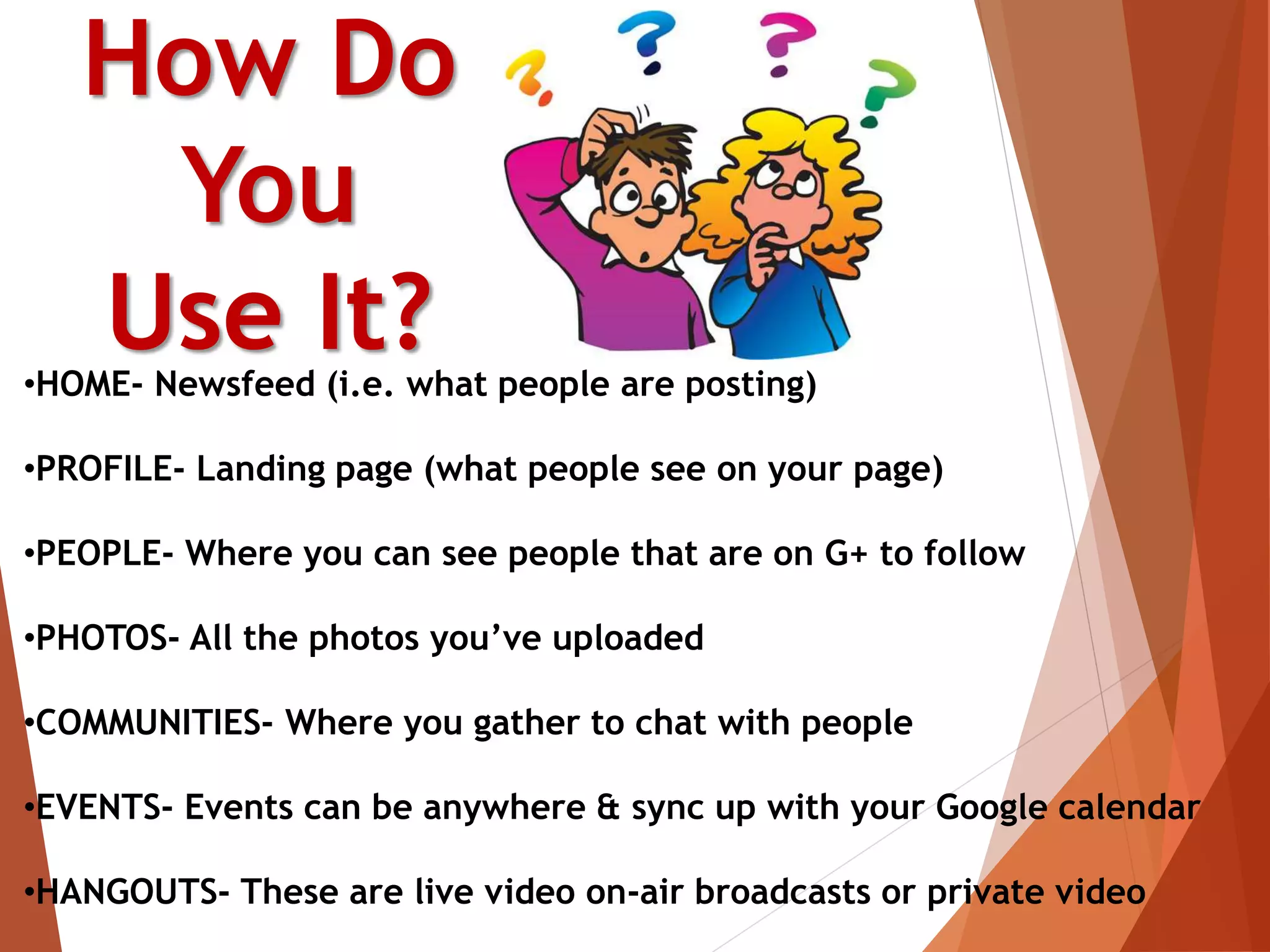 How Do You Use It?

•HOME- Newsfeed (i.e. what people are posting)

•PROFILE- Landing page (what people see on your page)

•PEOPLE- Where you can see people that are on G+ to follow

•PHOTOS- All the photos you've uploaded

•COMMUNITIES- Where you gather to chat with people

•EVENTS- Events can be anywhere & sync up with your Google calendar

•HANGOUTS- These are live video on-air broadcasts or private video